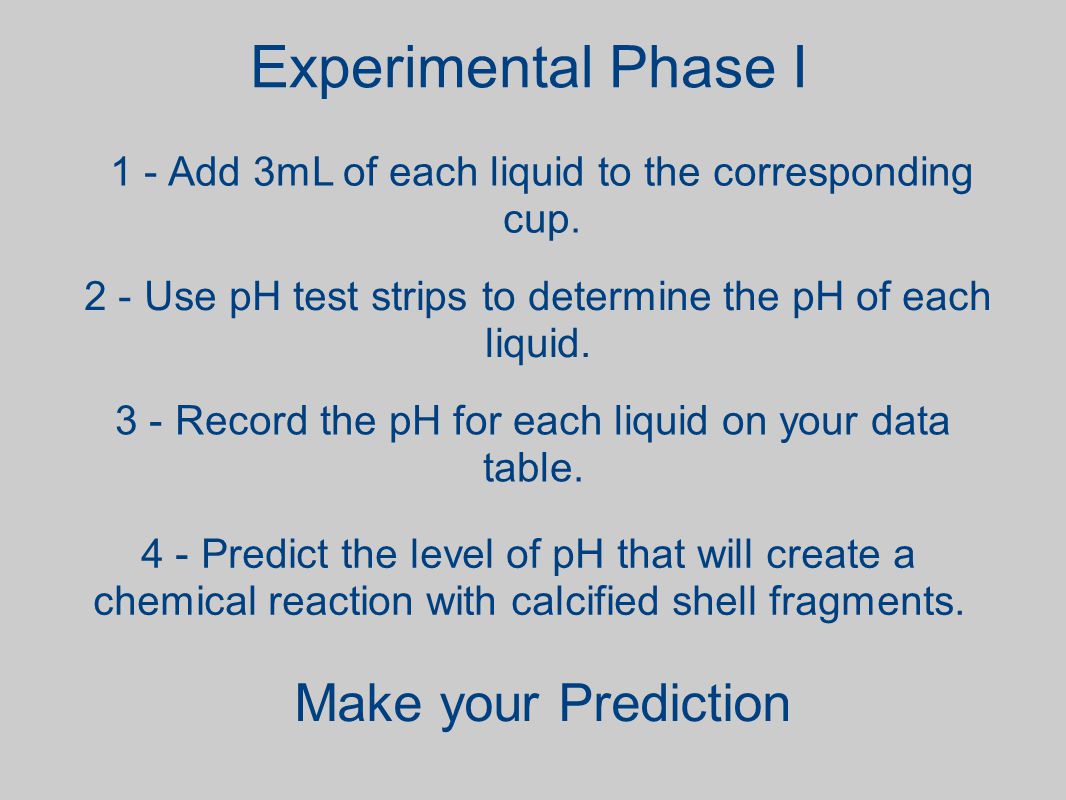 Experimental Phase I

1 - Add 3mL of each liquid to the corresponding cup.

2 - Use pH test strips to determine the pH of each liquid.

3 - Record the pH for each liquid on your data table.

4 - Predict the level of pH that will create a chemical reaction with calcified shell fragments.

Make your Prediction